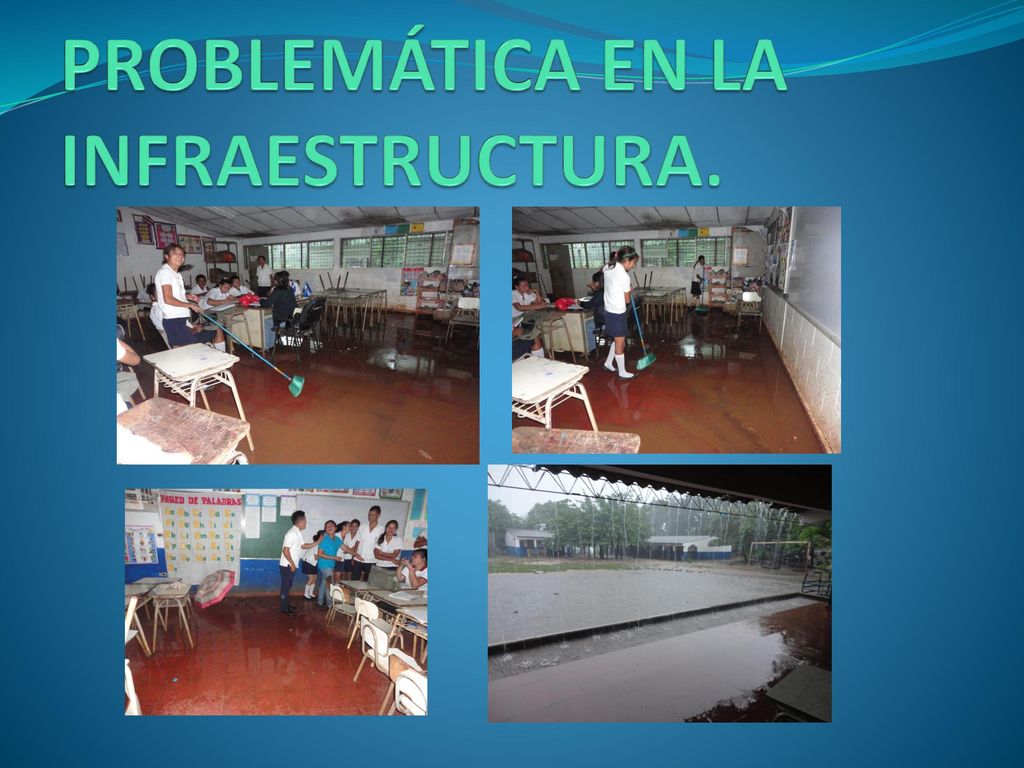 PROBLEMÁTICA EN LA INFRAESTRUCTURA.

PARED DE PALABRAS